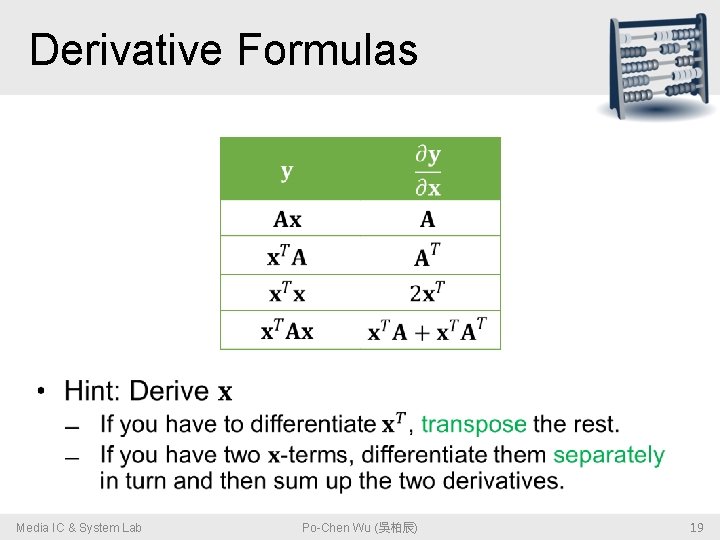 Derivative Formulas

| $\mathbf{y}$ | $\frac{\partial \mathbf{y}}{\partial \mathbf{x}}$ |
|---|---|
| $\mathbf{Ax}$ | $\mathbf{A}$ |
| $\mathbf{x}^T\mathbf{A}$ | $\mathbf{A}^T$ |
| $\mathbf{x}^T\mathbf{x}$ | $2\mathbf{x}^T$ |
| $\mathbf{x}^T\mathbf{Ax}$ | $\mathbf{x}^T\mathbf{A} + \mathbf{x}^T\mathbf{A}^T$ |

• Hint: Derive $\mathbf{x}$
– If you have to differentiate $\mathbf{x}^T$, transpose the rest.
– If you have two $\mathbf{x}$-terms, differentiate them separately in turn and then sum up the two derivatives.

Media IC & System Lab
Po-Chen Wu (吳柏辰)
19